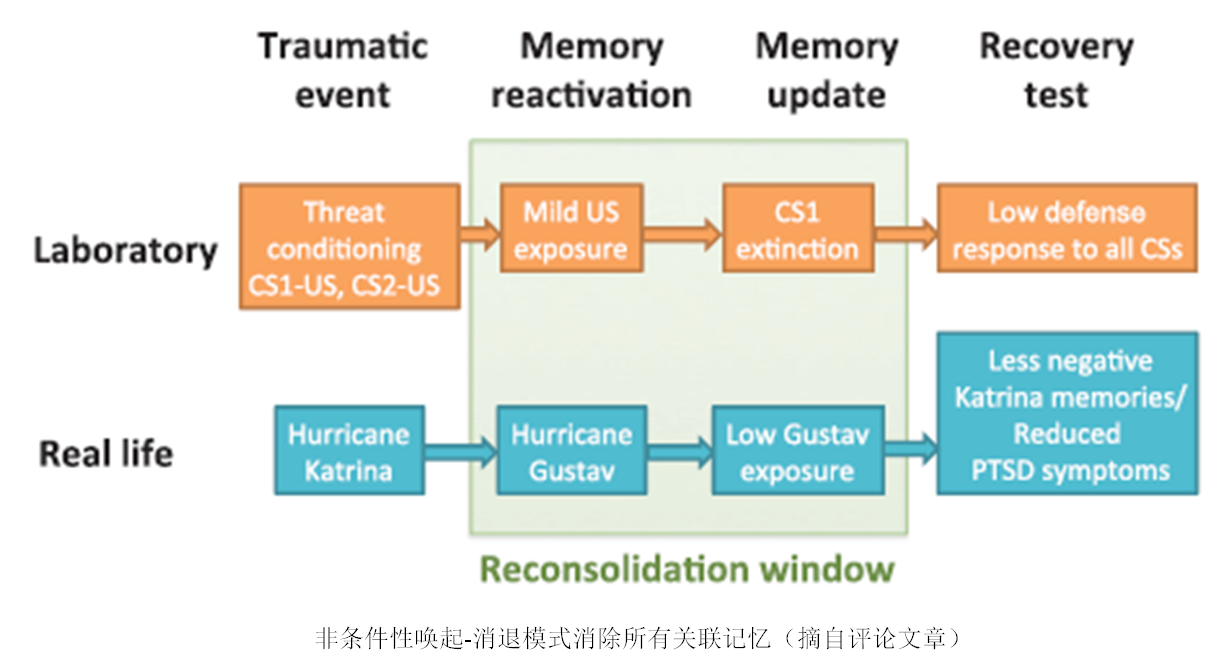 Traumatic event

Memory reactivation

Memory update

Recovery test

Laboratory

Threat conditioning CS1-US, CS2-US

Mild US exposure

CS1 extinction

Low defense response to all CSs

Real life

Hurricane Katrina

Hurricane Gustav

Low Gustav exposure

Less negative Katrina memories/ Reduced PTSD symptoms

Reconsolidation window

非条件性唤起-消退模式消除所有关联记忆（摘自评论文章）